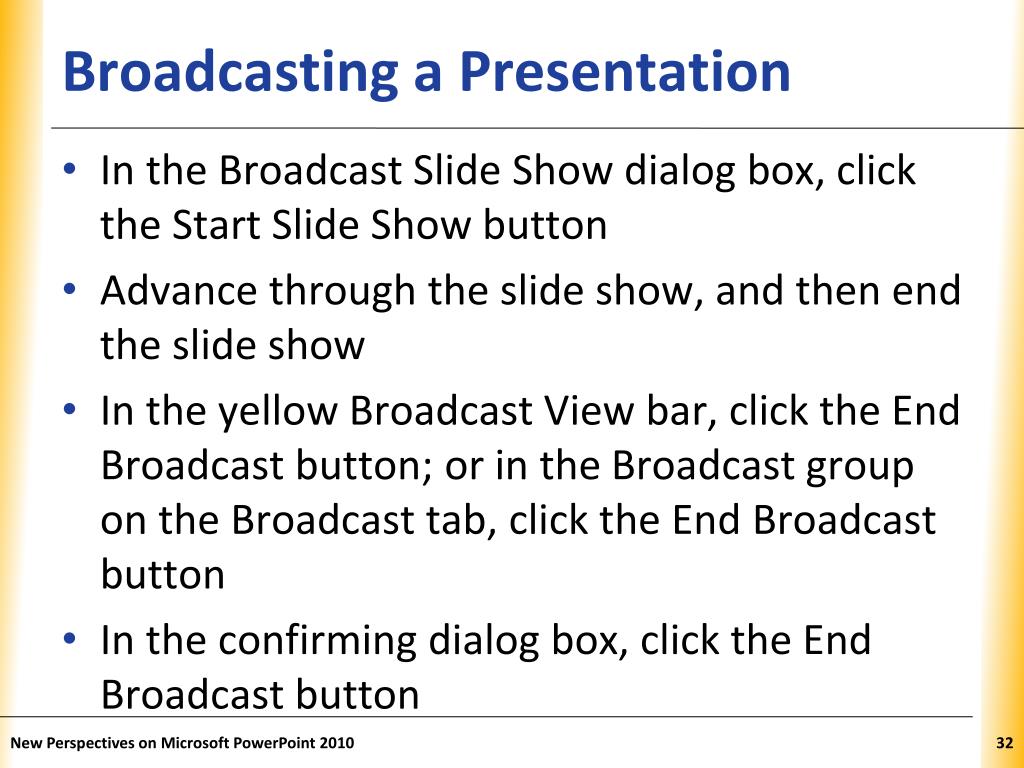 Broadcasting a Presentation

• In the Broadcast Slide Show dialog box, click the Start Slide Show button
• Advance through the slide show, and then end the slide show
• In the yellow Broadcast View bar, click the End Broadcast button; or in the Broadcast group on the Broadcast tab, click the End Broadcast button
• In the confirming dialog box, click the End Broadcast button

New Perspectives on Microsoft PowerPoint 2010

32